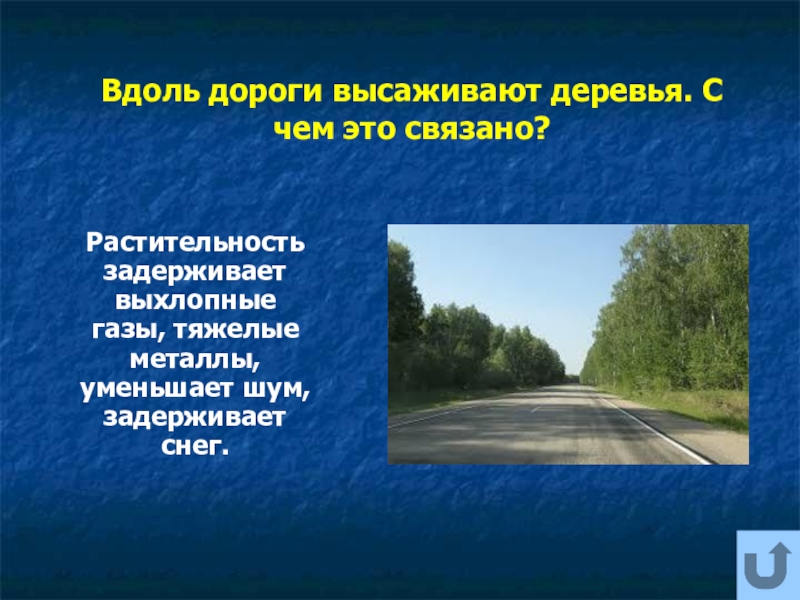 Вдоль дороги высаживают деревья. С чем это связано?

Растительность задерживает выхлопные газы, тяжелые металлы, уменьшает шум, задерживает снег.